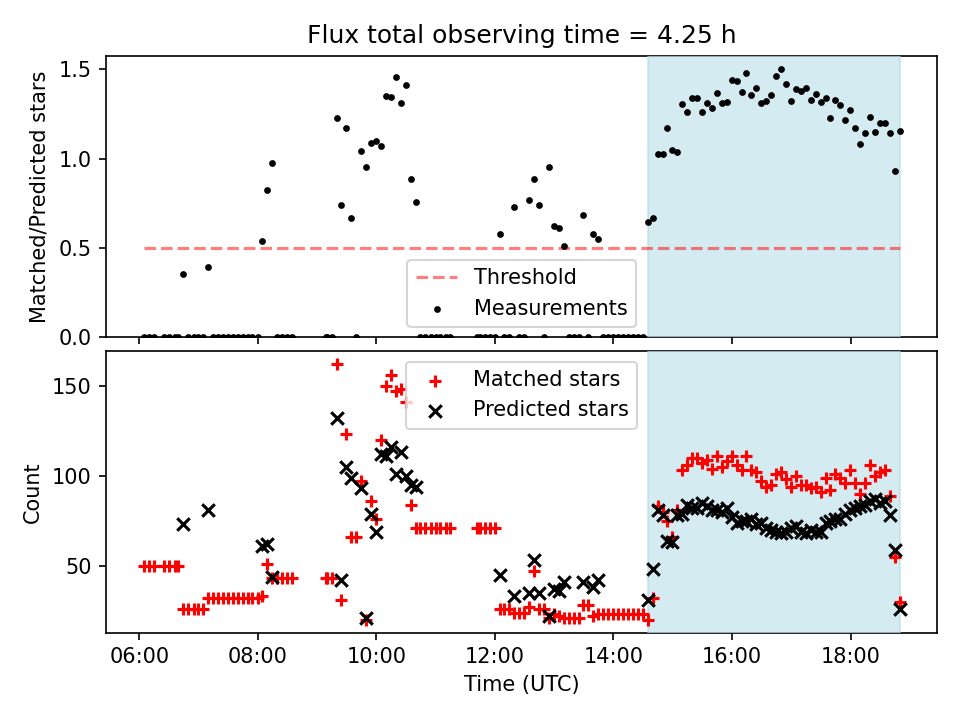 Flux total observing time = 4.25 h

Matched/Predicted stars

1.5
1.0
0.5
0.0

Threshold
Measurements

Count

150
100
50

Matched stars
Predicted stars

06:00
08:00
10:00
12:00
14:00
16:00
18:00

Time (UTC)